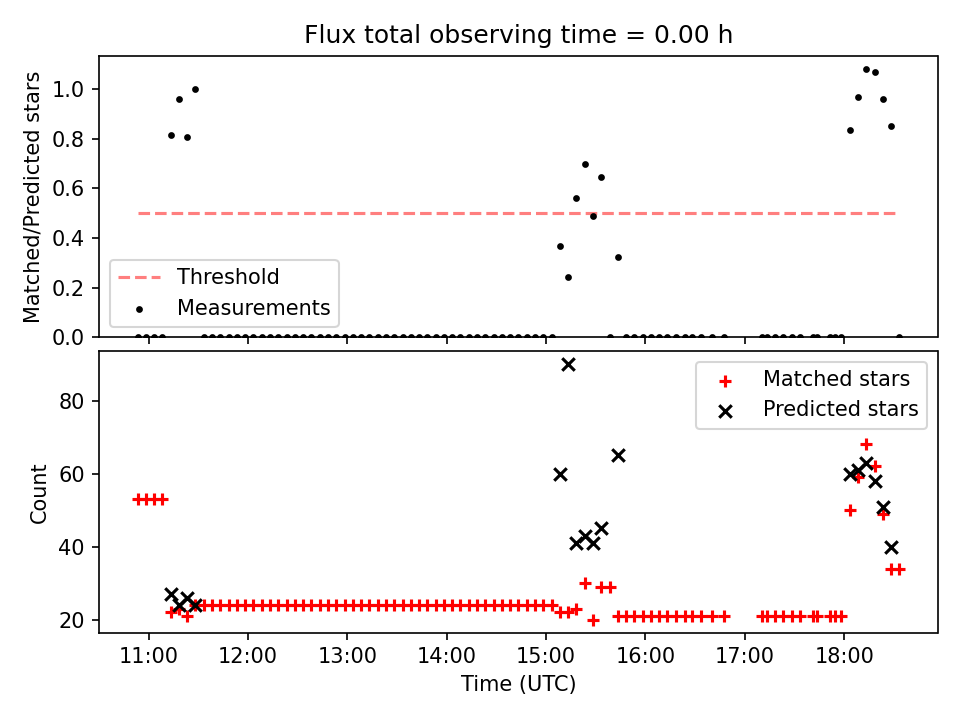 Flux total observing time = 0.00 h

Matched/Predicted stars

1.0
0.8
0.6
0.4
0.2
0.0

Threshold
Measurements

Count

80
60
40
20

Matched stars
Predicted stars

11:00
12:00
13:00
14:00
15:00
16:00
17:00
18:00

Time (UTC)